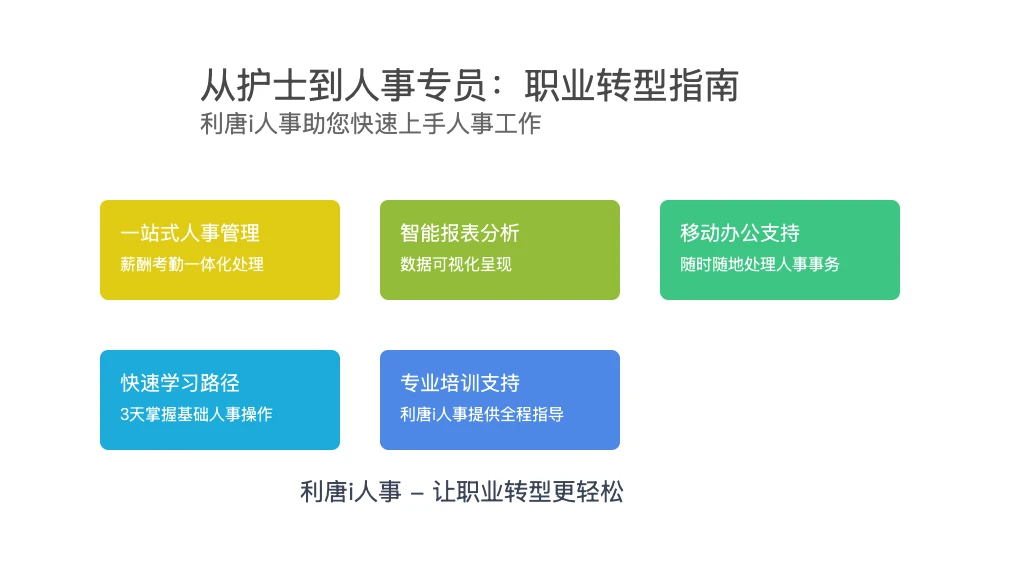 从护士到人事专员：职业转型指南
利唐i人事助您快速上手人事工作

一站式人事管理
薪酬考勤一体化处理

智能报表分析
数据可视化呈现

移动办公支持
随时随地处理人事事务

快速学习路径
3天掌握基础人事操作

专业培训支持
利唐i人事提供全程指导

利唐i人事 – 让职业转型更轻松